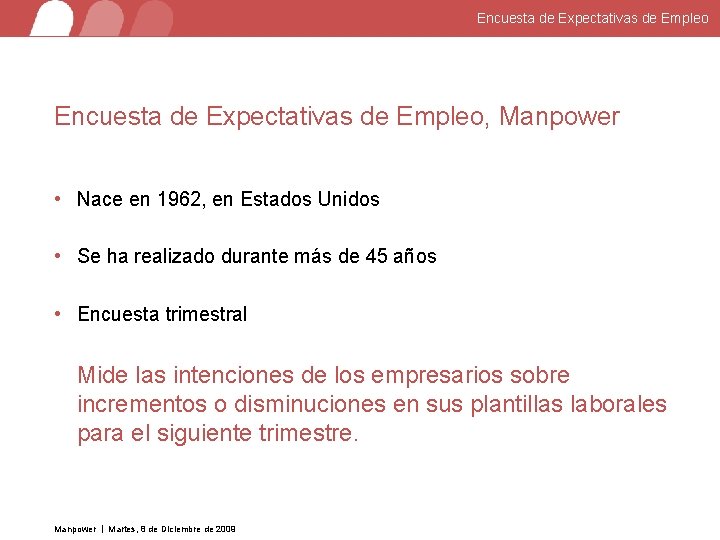 Encuesta de Expectativas de Empleo

Encuesta de Expectativas de Empleo, Manpower

• Nace en 1962, en Estados Unidos

• Se ha realizado durante más de 45 años

• Encuesta trimestral

Mide las intenciones de los empresarios sobre incrementos o disminuciones en sus plantillas laborales para el siguiente trimestre.

Manpower | Martes, 8 de Diciembre de 2009